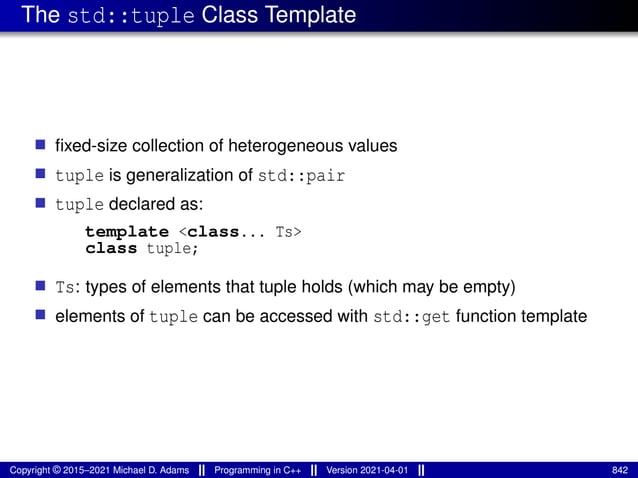 The std::tuple Class Template

fixed-size collection of heterogeneous values

tuple is generalization of std::pair

tuple declared as:

template <class... Ts>
class tuple;

Ts: types of elements that tuple holds (which may be empty)

elements of tuple can be accessed with std::get function template

Copyright © 2015–2021 Michael D. Adams || Programming in C++ || Version 2021-04-01 || 842